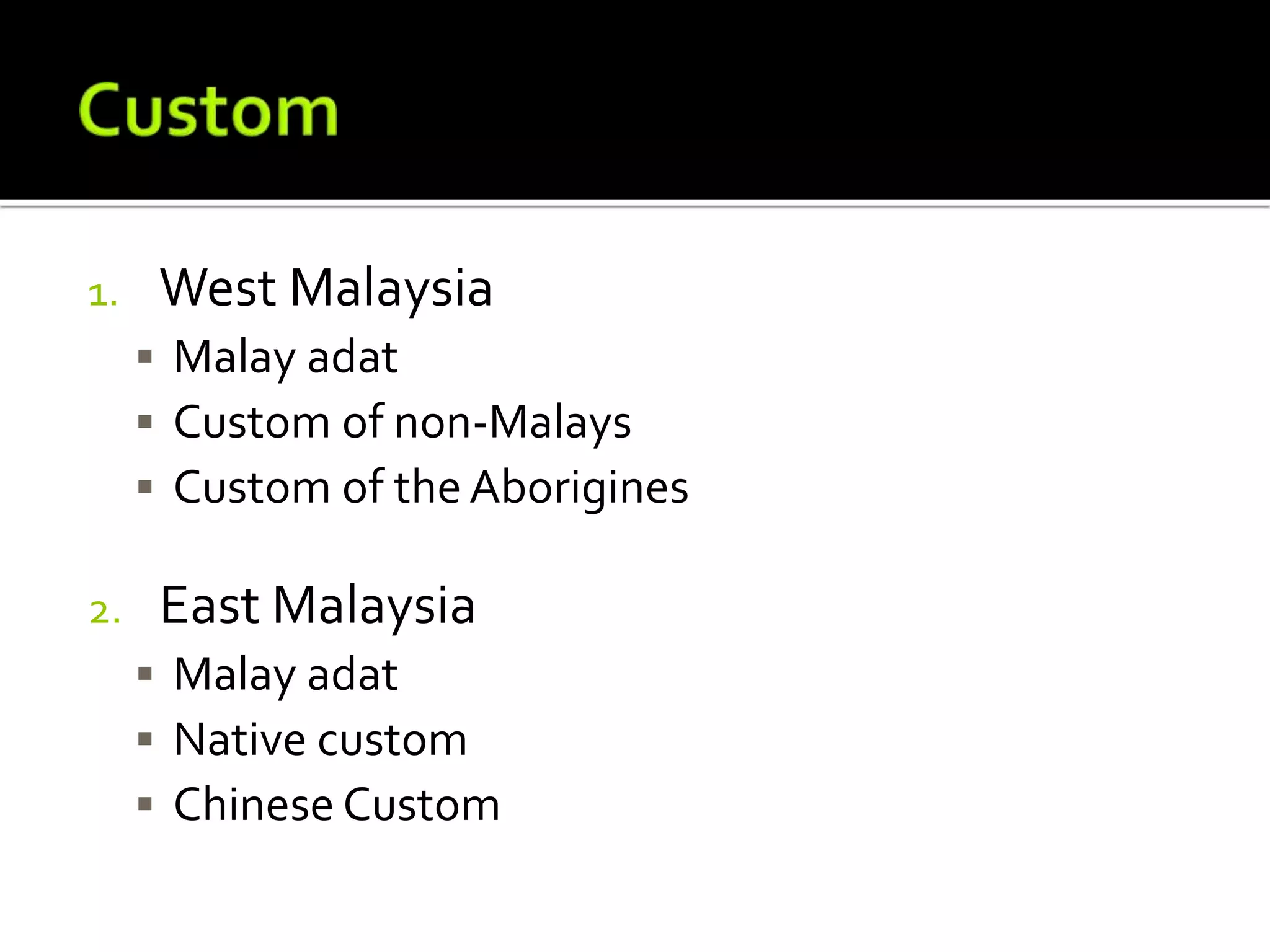 Custom

1. West Malaysia
- Malay adat
- Custom of non-Malays
- Custom of the Aborigines

2. East Malaysia
- Malay adat
- Native custom
- Chinese Custom